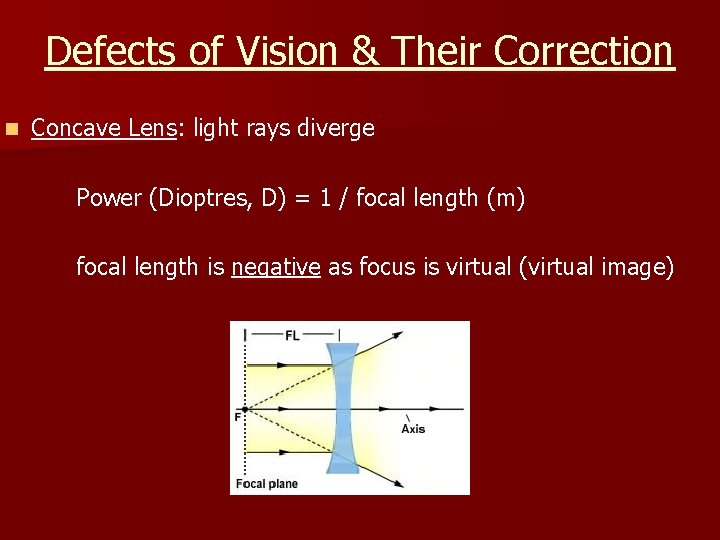 Defects of Vision & Their Correction

Concave Lens: light rays diverge

Power (Dioptres, D) = 1 / focal length (m)

focal length is negative as focus is virtual (virtual image)

FL
F
Axis
Focal plane